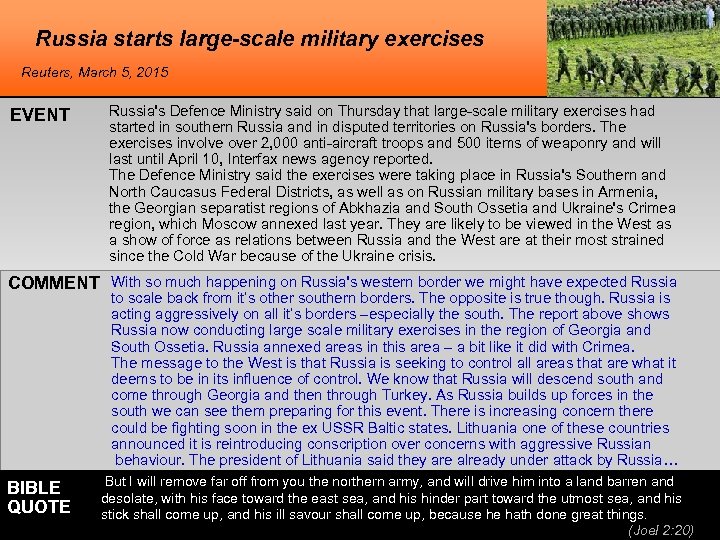 Russia starts large-scale military exercises

Reuters, March 5, 2015

EVENT

Russia's Defence Ministry said on Thursday that large-scale military exercises had started in southern Russia and in disputed territories on Russia's borders. The exercises involve over 2,000 anti-aircraft troops and 500 items of weaponry and will last until April 10, Interfax news agency reported.
The Defence Ministry said the exercises were taking place in Russia's Southern and North Caucasus Federal Districts, as well as on Russian military bases in Armenia, the Georgian separatist regions of Abkhazia and South Ossetia and Ukraine's Crimea region, which Moscow annexed last year. They are likely to be viewed in the West as a show of force as relations between Russia and the West are at their most strained since the Cold War because of the Ukraine crisis.

COMMENT

With so much happening on Russia's western border we might have expected Russia to scale back from it's other southern borders. The opposite is true though. Russia is acting aggressively on all it's borders –especially the south. The report above shows Russia now conducting large scale military exercises in the region of Georgia and South Ossetia. Russia annexed areas in this area – a bit like it did with Crimea.
The message to the West is that Russia is seeking to control all areas that are what it deems to be in its influence of control. We know that Russia will descend south and come through Georgia and then through Turkey. As Russia builds up forces in the south we can see them preparing for this event. There is increasing concern there could be fighting soon in the ex USSR Baltic states. Lithuania one of these countries announced it is reintroducing conscription over concerns with aggressive Russian behaviour. The president of Lithuania said they are already under attack by Russia…

BIBLE QUOTE

But I will remove far off from you the northern army, and will drive him into a land barren and desolate, with his face toward the east sea, and his hinder part toward the utmost sea, and his stick shall come up, and his ill savour shall come up, because he hath done great things.
(Joel 2:20)